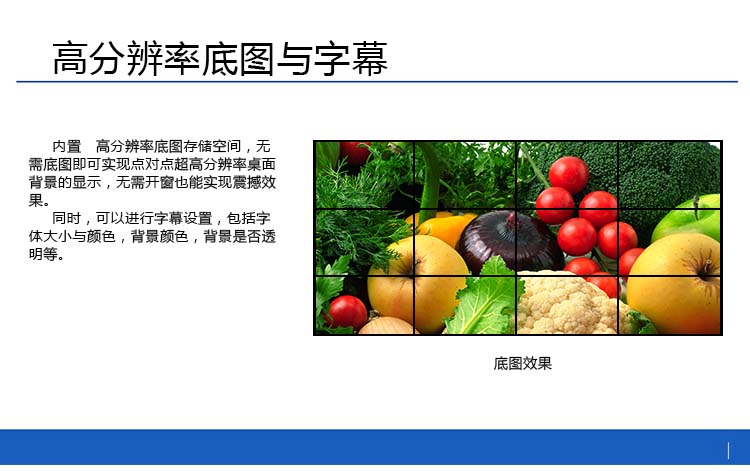 高分辨率底图与字幕

内置　高分辨率底图存储空间，无需底图即可实现点对点超高分辨率桌面背景的显示，无需开窗也能实现震撼效果。

同时，可以进行字幕设置，包括字体大小与颜色，背景颜色，背景是否透明等。

底图效果